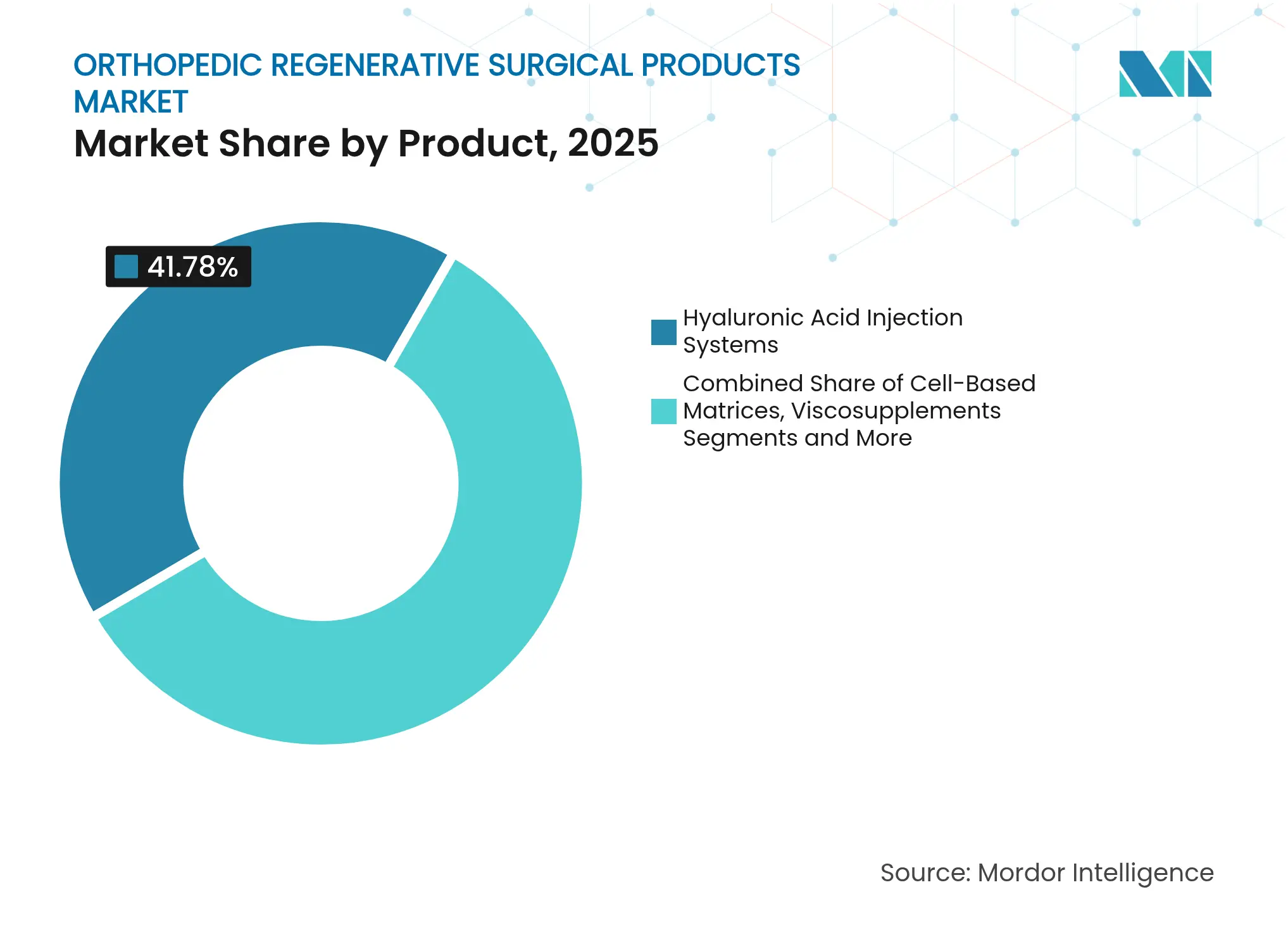 ORTHOPEDIC REGENERATIVE SURGICAL PRODUCTS MARKET

Market Share by Product, 2025

41.78%

Hyaluronic Acid Injection Systems

Combined Share of Cell-Based Matrices, Viscosupplements Segments and More

Source: Mordor Intelligence